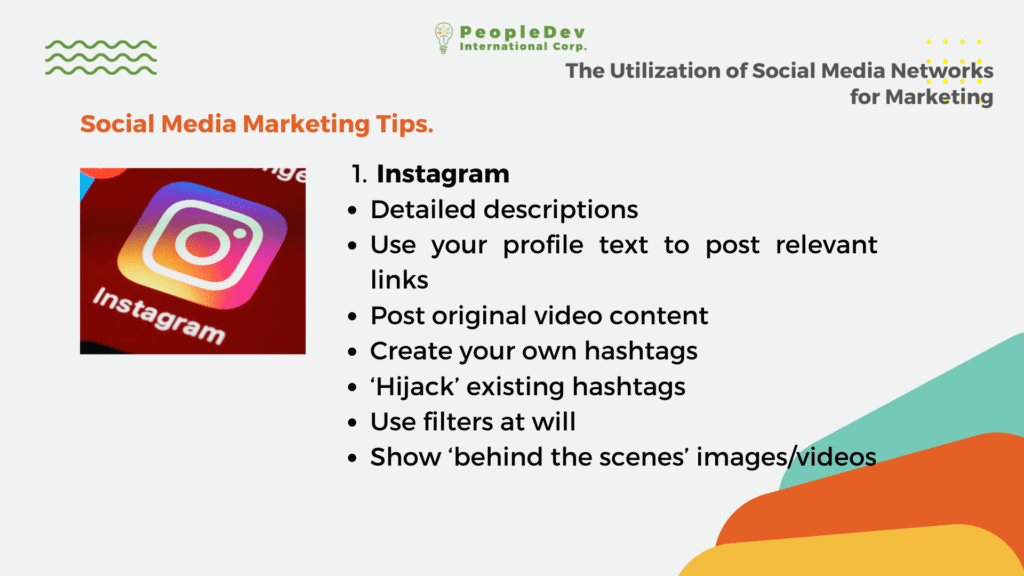 PeopleDev
International Corp.

The Utilization of Social Media Networks for Marketing

Social Media Marketing Tips.

Instagram

1. Instagram
• Detailed descriptions
• Use your profile text to post relevant links
• Post original video content
• Create your own hashtags
• 'Hijack' existing hashtags
• Use filters at will
• Show 'behind the scenes' images/videos